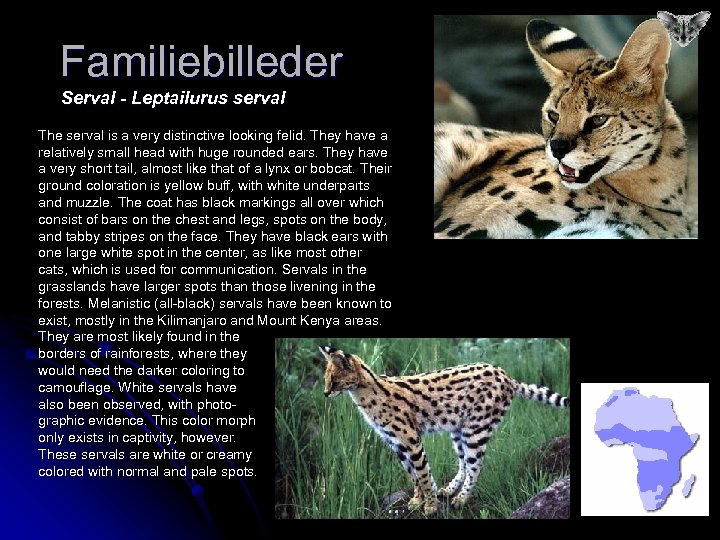 Familiebilleder

Serval - Leptailurus serval

The serval is a very distinctive looking felid. They have a relatively small head with huge rounded ears. They have a very short tail, almost like that of a lynx or bobcat. Their ground coloration is yellow buff, with white underparts and muzzle. The coat has black markings all over which consist of bars on the chest and legs, spots on the body, and tabby stripes on the face. They have black ears with one large white spot in the center, as like most other cats, which is used for communication. Servals in the grasslands have larger spots than those livening in the forests. Melanistic (all-black) servals have been known to exist, mostly in the Kilimanjaro and Mount Kenya areas. They are most likely found in the borders of rainforests, where they would need the darker coloring to camouflage. White servals have also been observed, with photographic evidence. This color morph only exists in captivity, however. These servals are white or creamy colored with normal and pale spots.